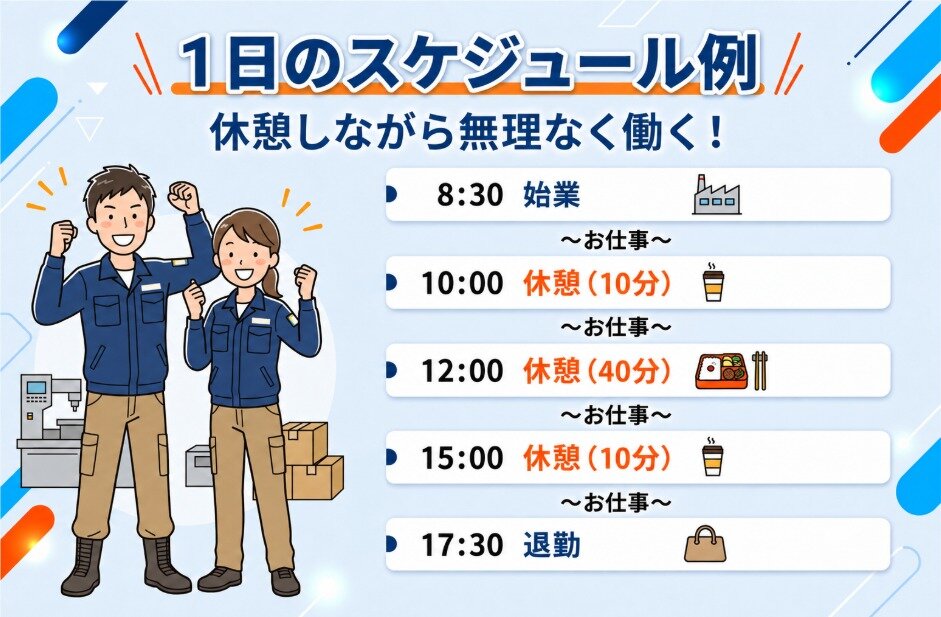 1日のスケジュール例

休憩しながら無理なく働く！

8:30 始業

～お仕事～

10:00 休憩（10分）

～お仕事～

12:00 休憩（40分）

～お仕事～

15:00 休憩（10分）

～お仕事～

17:30 退勤